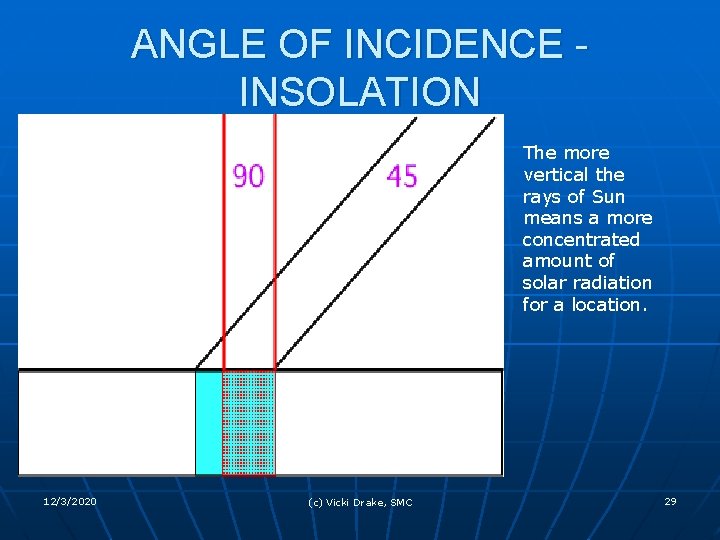 ANGLE OF INCIDENCE - INSOLATION

90

45

The more vertical the rays of Sun means a more concentrated amount of solar radiation for a location.

12/3/2020

(c) Vicki Drake, SMC

29